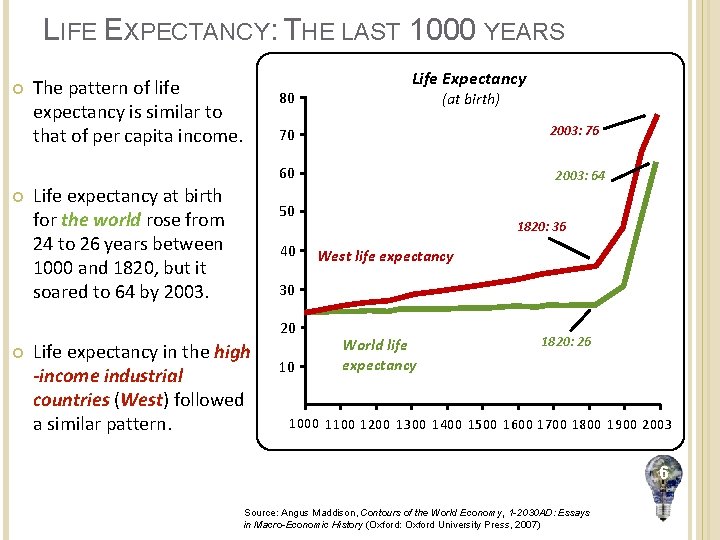 LIFE EXPECTANCY: THE LAST 1000 YEARS

The pattern of life expectancy is similar to that of per capita income.

Life expectancy at birth for the world rose from 24 to 26 years between 1000 and 1820, but it soared to 64 by 2003.

Life expectancy in the high-income industrial countries (West) followed a similar pattern.

Life Expectancy
(at birth)

80
70
60
50
40
30
20
10

2003: 76
2003: 64
1820: 36
West life expectancy
World life expectancy
1820: 26

1000 1100 1200 1300 1400 1500 1600 1700 1800 1900 2003

6

Source: Angus Maddison, Contours of the World Economy, 1-2030AD: Essays in Macro-Economic History (Oxford: Oxford University Press, 2007)